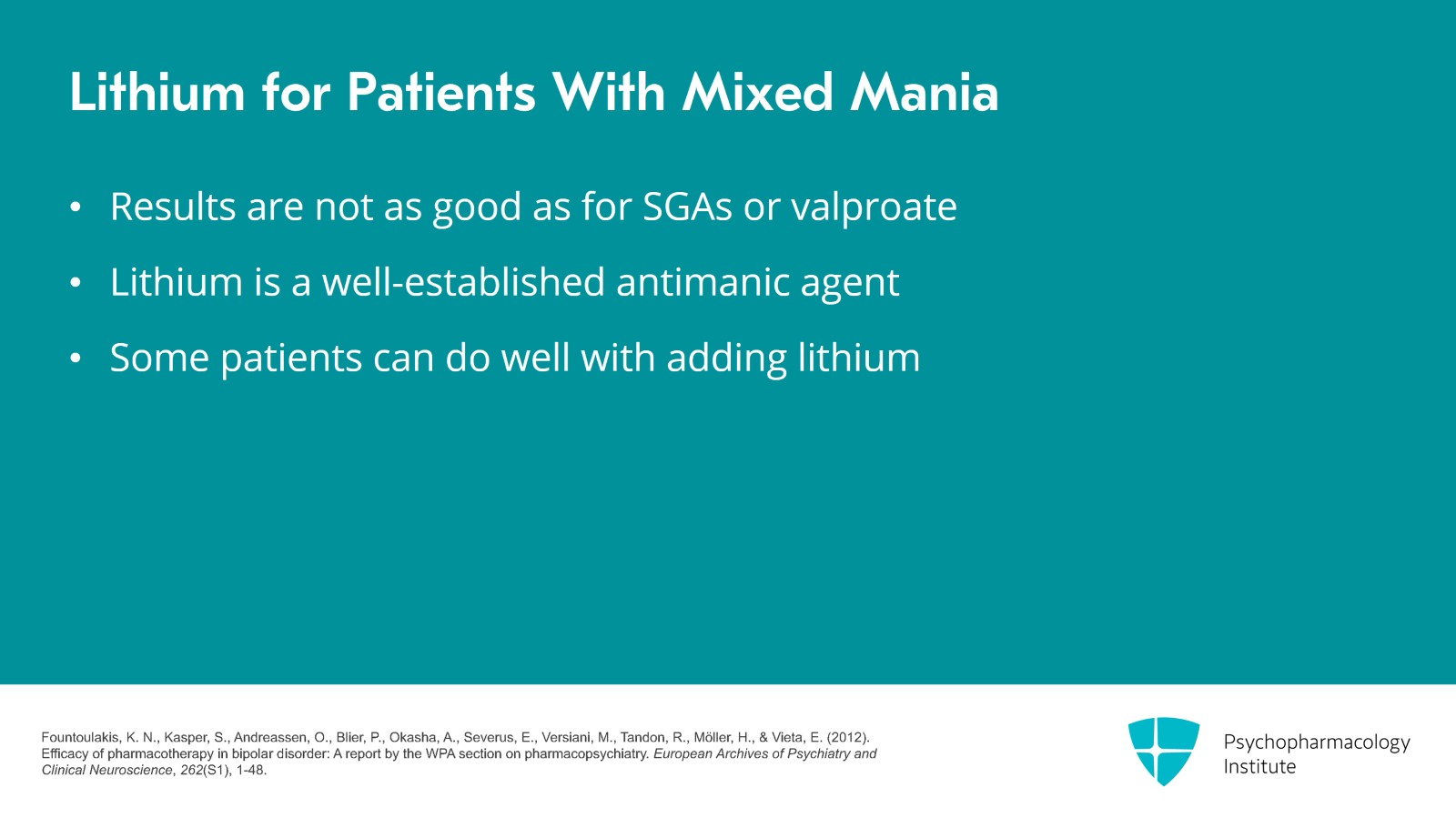 Lithium for Patients With Mixed Mania

• Results are not as good as for SGAs or valproate
• Lithium is a well-established antimanic agent
• Some patients can do well with adding lithium

Fountoulakis, K. N., Kasper, S., Andreassen, O., Blier, P., Okasha, A., Severus, E., Versiani, M., Tandon, R., Möller, H., & Vieta, E. (2012). Efficacy of pharmacotherapy in bipolar disorder: A report by the WPA section on pharmacopsychiatry. European Archives of Psychiatry and Clinical Neuroscience, 262(S1), 1-48.

Psychopharmacology Institute